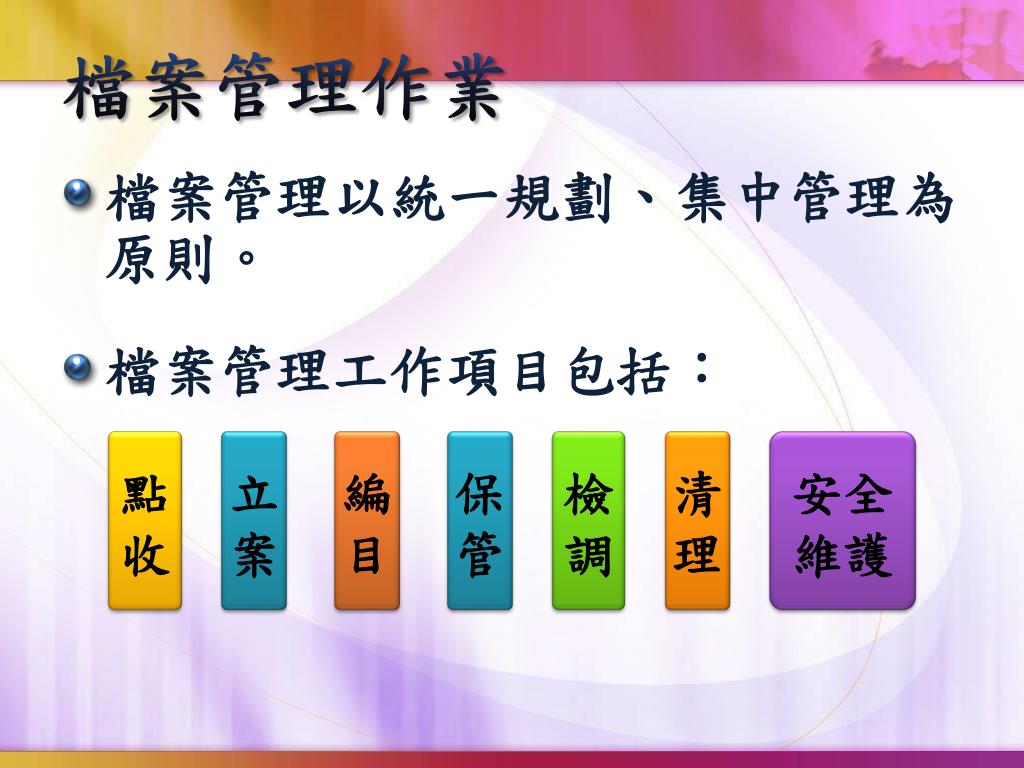 檔案管理作業

檔案管理以統一規劃、集中管理為原則。

檔案管理工作項目包括：

點收

立案

編目

保管

檢調

清理

安全維護